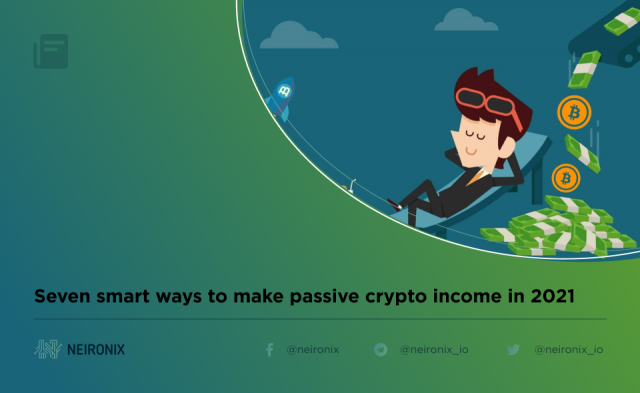 Seven smart ways to make passive crypto income in 2021

NEIRONIX

@neironix

@neironix_io

@neironix_io